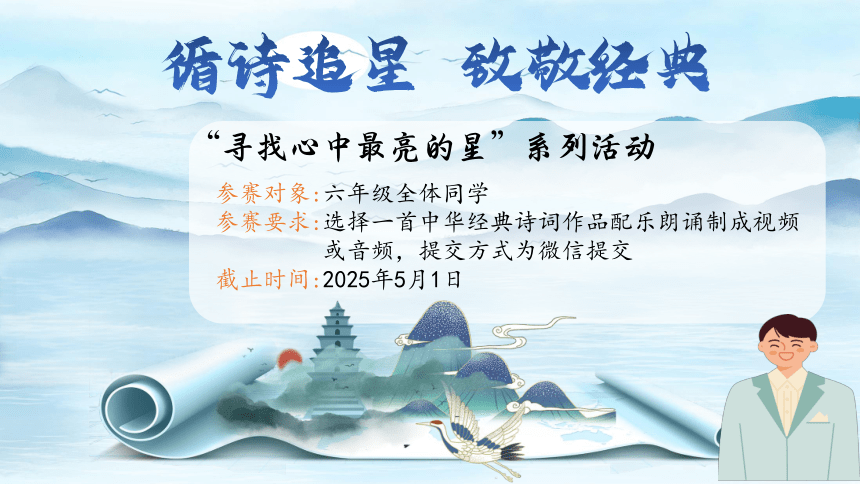 循诗追星　致敬经典

“寻找心中最亮的星”系列活动

参赛对象：六年级全体同学
参赛要求：选择一首中华经典诗词作品配乐朗诵制成视频或音频，提交方式为微信提交
截止时间：2025年5月1日